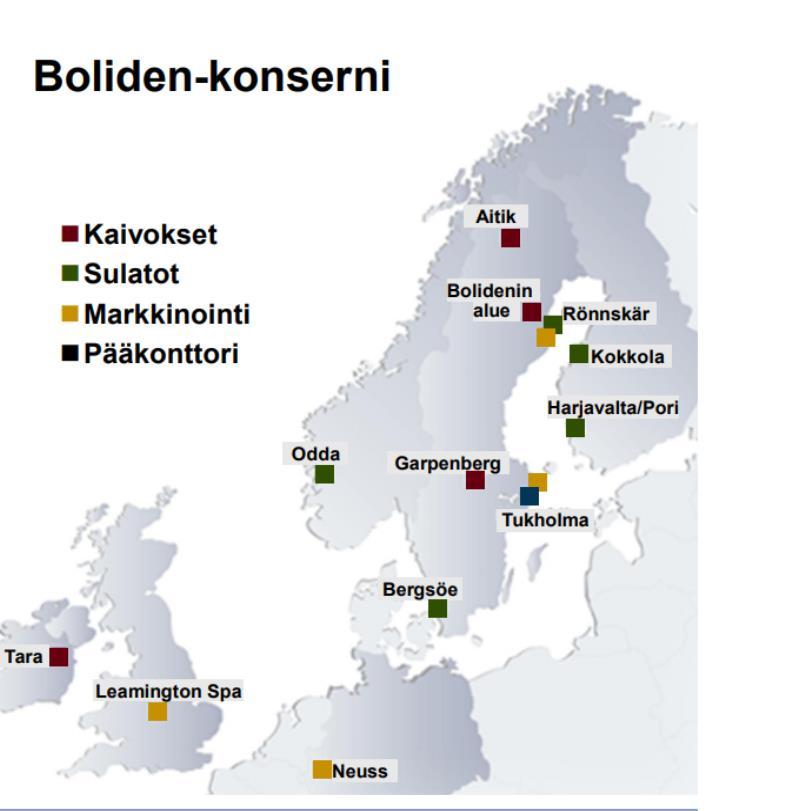 Boliden-konserni

Kaivokset
Sulatot
Markkinointi
Pääkonttori

Aitik
Bolidenin alue
Rönnskär
Kokkola
Harjavalta/Pori
Odda
Garpenberg
Tukholma
Bergsöe
Tara
Leamington Spa
Neuss